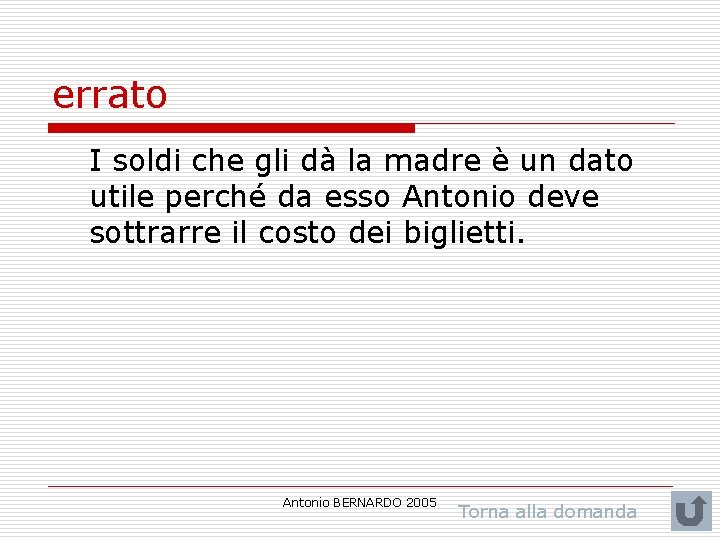 errato

I soldi che gli dà la madre è un dato utile perché da esso Antonio deve sottrarre il costo dei biglietti.

Antonio BERNARDO 2005

Torna alla domanda